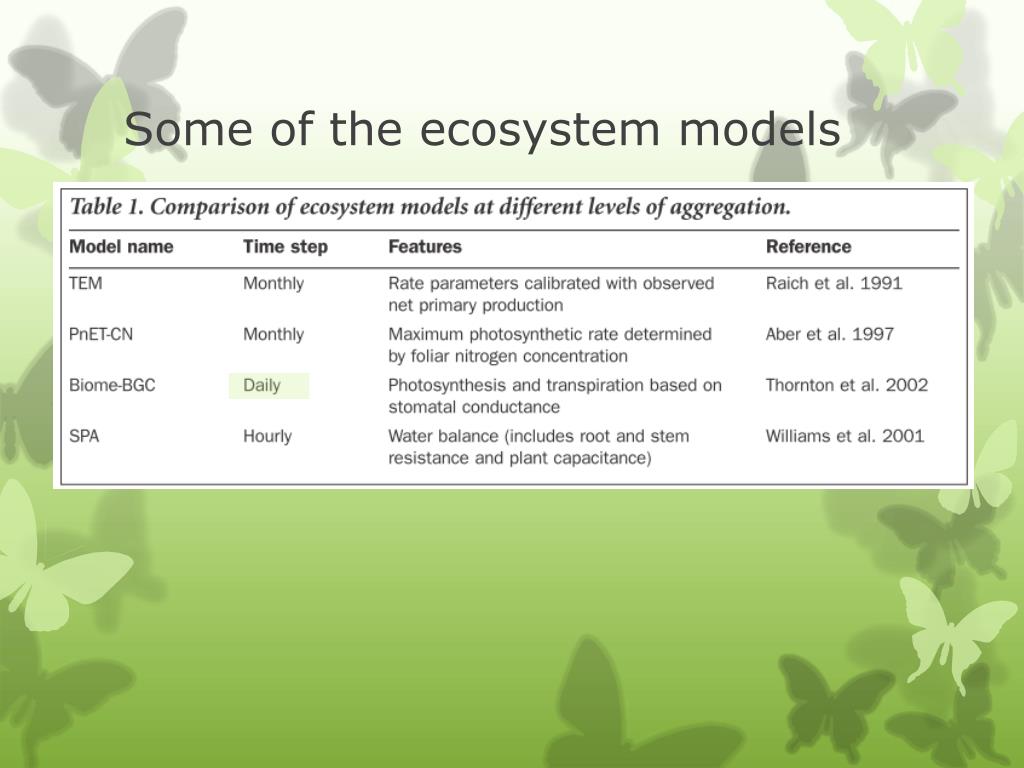 Some of the ecosystem models

Table 1. Comparison of ecosystem models at different levels of aggregation.

| Model name | Time step | Features | Reference |
|---|---|---|---|
| TEM | Monthly | Rate parameters calibrated with observed net primary production | Raich et al. 1991 |
| PnET-CN | Monthly | Maximum photosynthetic rate determined by foliar nitrogen concentration | Aber et al. 1997 |
| Biome-BGC | Daily | Photosynthesis and transpiration based on stomatal conductance | Thornton et al. 2002 |
| SPA | Hourly | Water balance (includes root and stem resistance and plant capacitance) | Williams et al. 2001 |